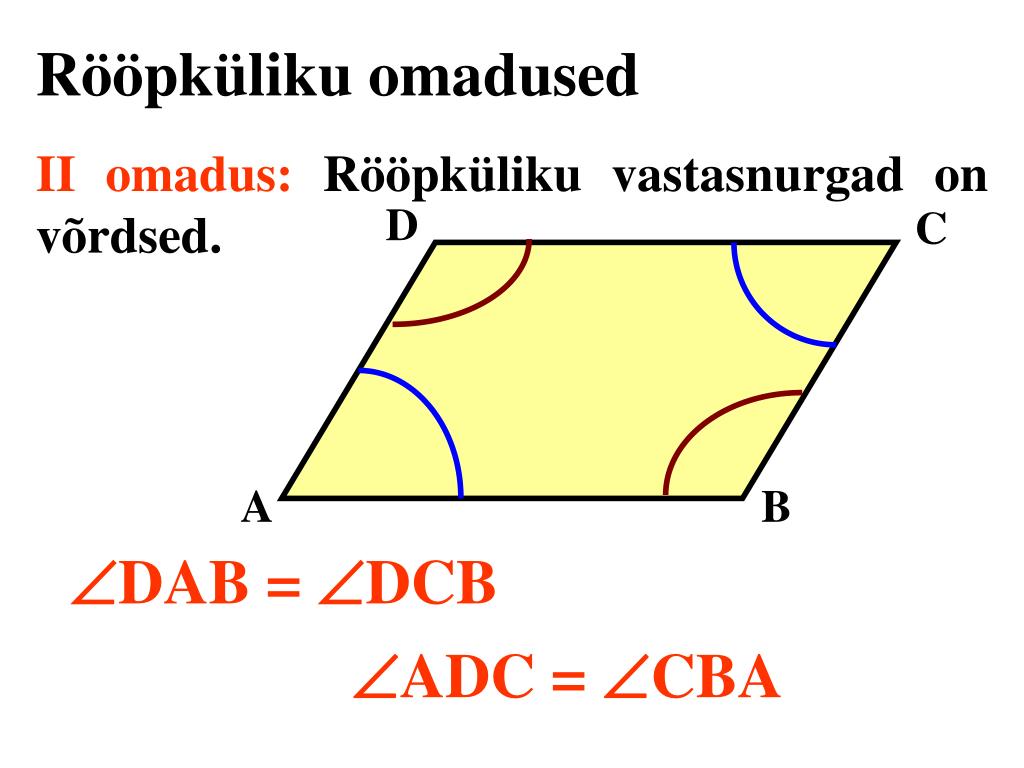 Rööpküliku omadused

II omadus: Rööpküliku vastasnurgad on võrdsed.

D

C

A

B

$\angle DAB = \angle DCB$

$\angle ADC = \angle CBA$